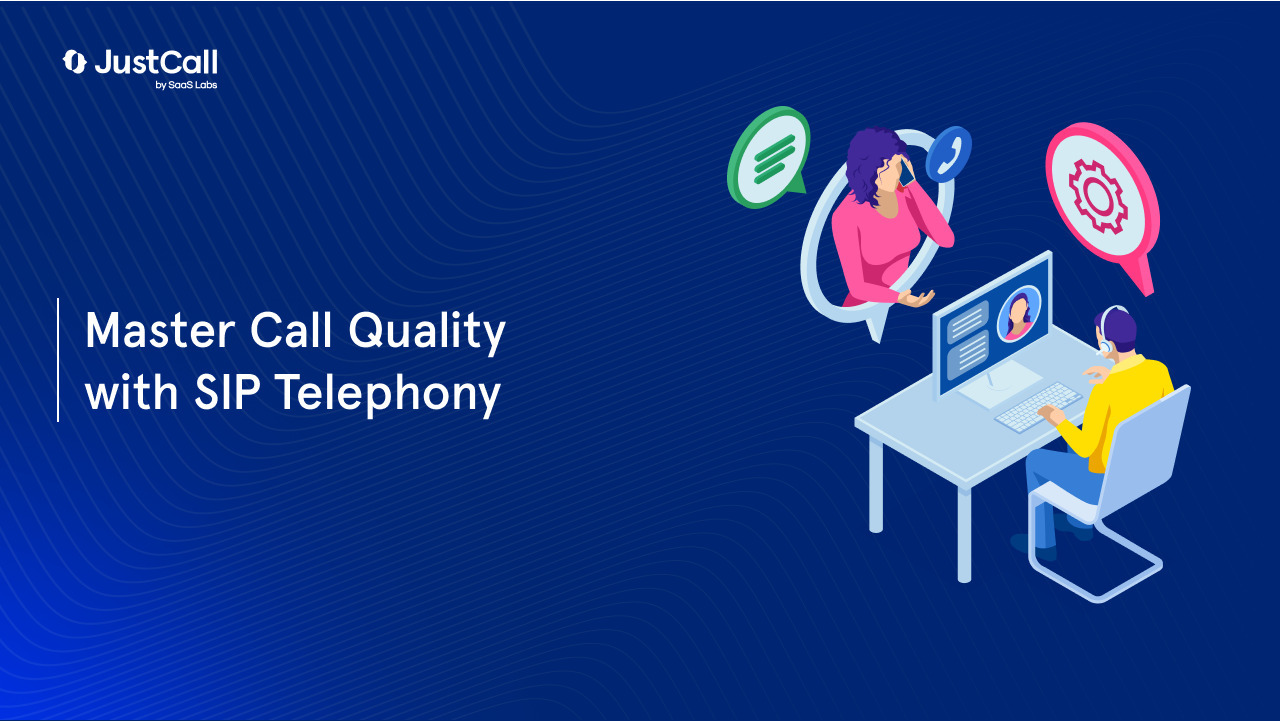 JustCall
by SaaS Labs

Master Call Quality with SIP Telephony